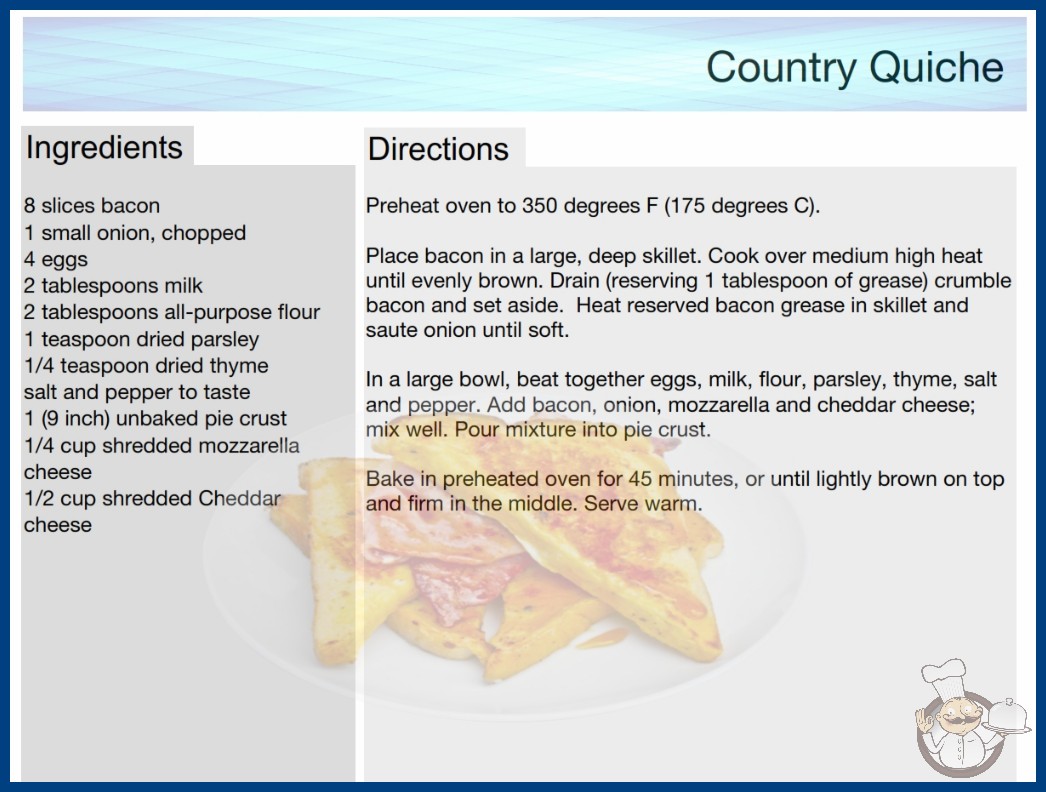 Country Quiche

Ingredients

8 slices bacon
1 small onion, chopped
4 eggs
2 tablespoons milk
2 tablespoons all-purpose flour
1 teaspoon dried parsley
1/4 teaspoon dried thyme
salt and pepper to taste
1 (9 inch) unbaked pie crust
1/4 cup shredded mozzarella cheese
1/2 cup shredded Cheddar cheese

Directions

Preheat oven to 350 degrees F (175 degrees C).

Place bacon in a large, deep skillet. Cook over medium high heat until evenly brown. Drain (reserving 1 tablespoon of grease) crumble bacon and set aside. Heat reserved bacon grease in skillet and saute onion until soft.

In a large bowl, beat together eggs, milk, flour, parsley, thyme, salt and pepper. Add bacon, onion, mozzarella and cheddar cheese; mix well. Pour mixture into pie crust.

Bake in preheated oven for 45 minutes, or until lightly brown on top and firm in the middle. Serve warm.